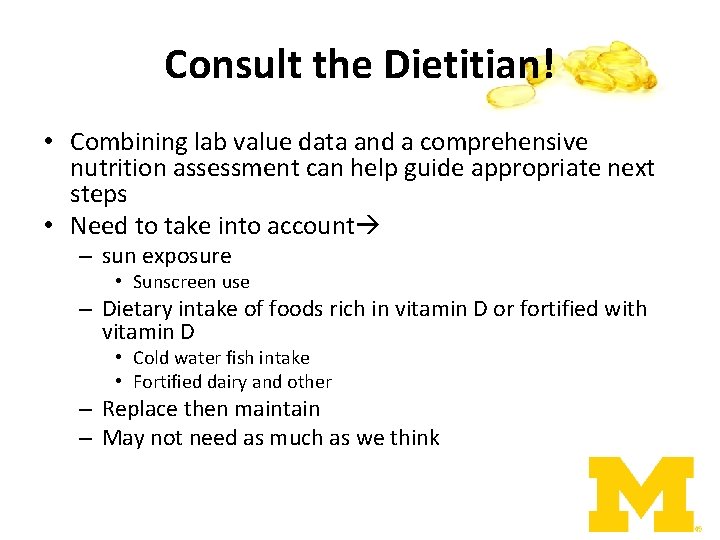 Consult the Dietitian!

• Combining lab value data and a comprehensive nutrition assessment can help guide appropriate next steps
• Need to take into account→
– sun exposure
• Sunscreen use
– Dietary intake of foods rich in vitamin D or fortified with vitamin D
• Cold water fish intake
• Fortified dairy and other
– Replace then maintain
– May not need as much as we think

M